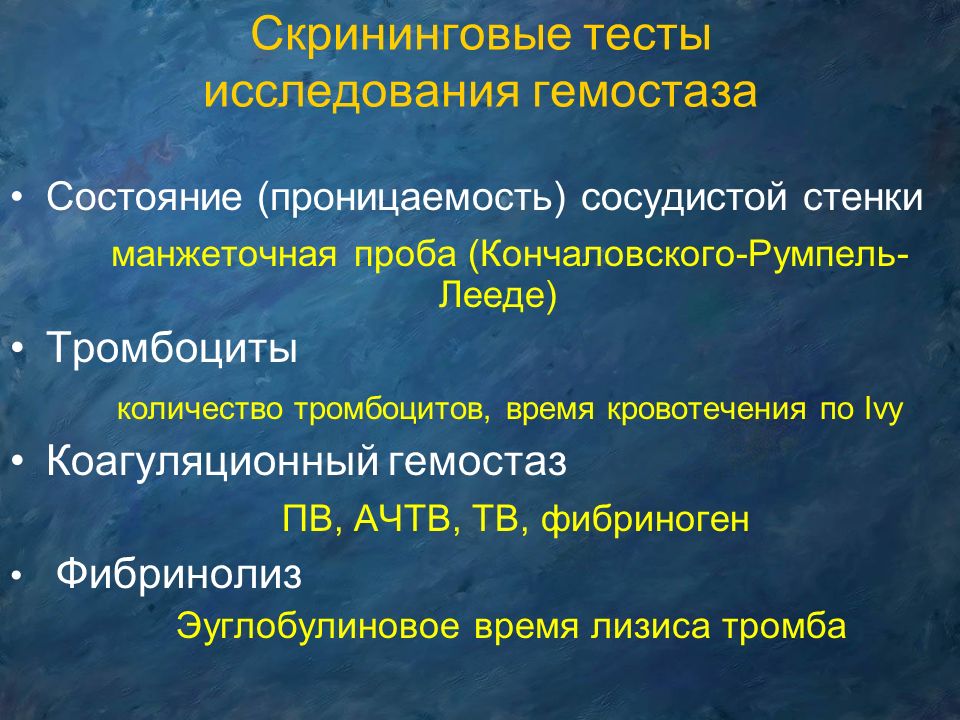 Скрининговые тесты исследования гемостаза

• Состояние (проницаемость) сосудистой стенки

манжеточная проба (Кончаловского-Румпель-Лееде)

• Тромбоциты

количество тромбоцитов, время кровотечения по Ivy

• Коагуляционный гемостаз

ПВ, АЧТВ, ТВ, фибриноген

• Фибринолиз

Эуглобулиновое время лизиса тромба